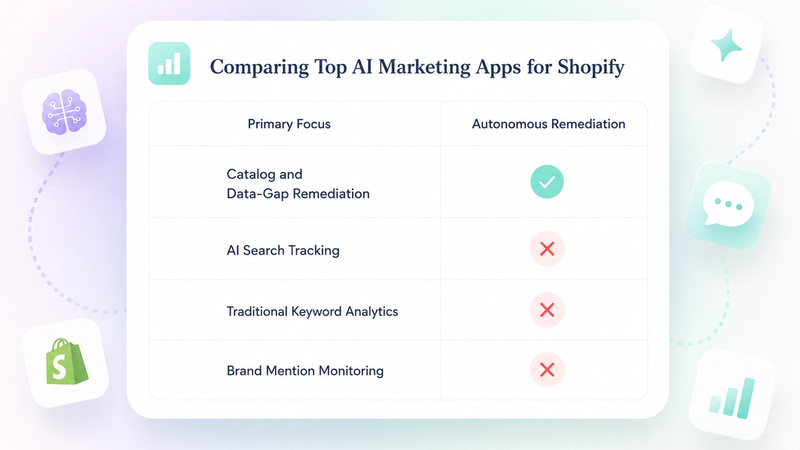 Comparing Top AI Marketing Apps for Shopify

| Primary Focus | Autonomous Remediation |
|---|---|
| Catalog and Data-Gap Remediation | ✓ |
| AI Search Tracking | ✗ |
| Traditional Keyword Analytics | ✗ |
| Brand Mention Monitoring | ✗ |